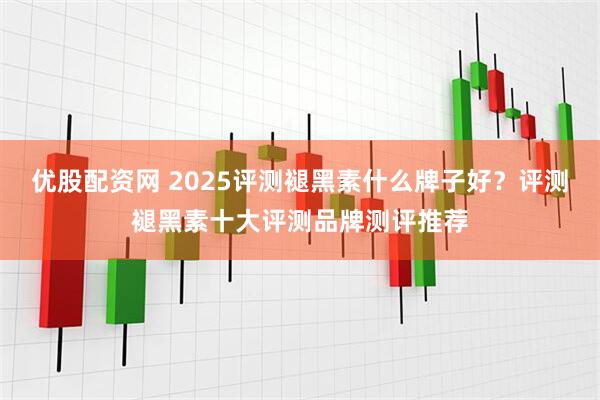 优股配资网 2025评测褪黑素什么牌子好？评测褪黑素十大评测品牌测评推荐